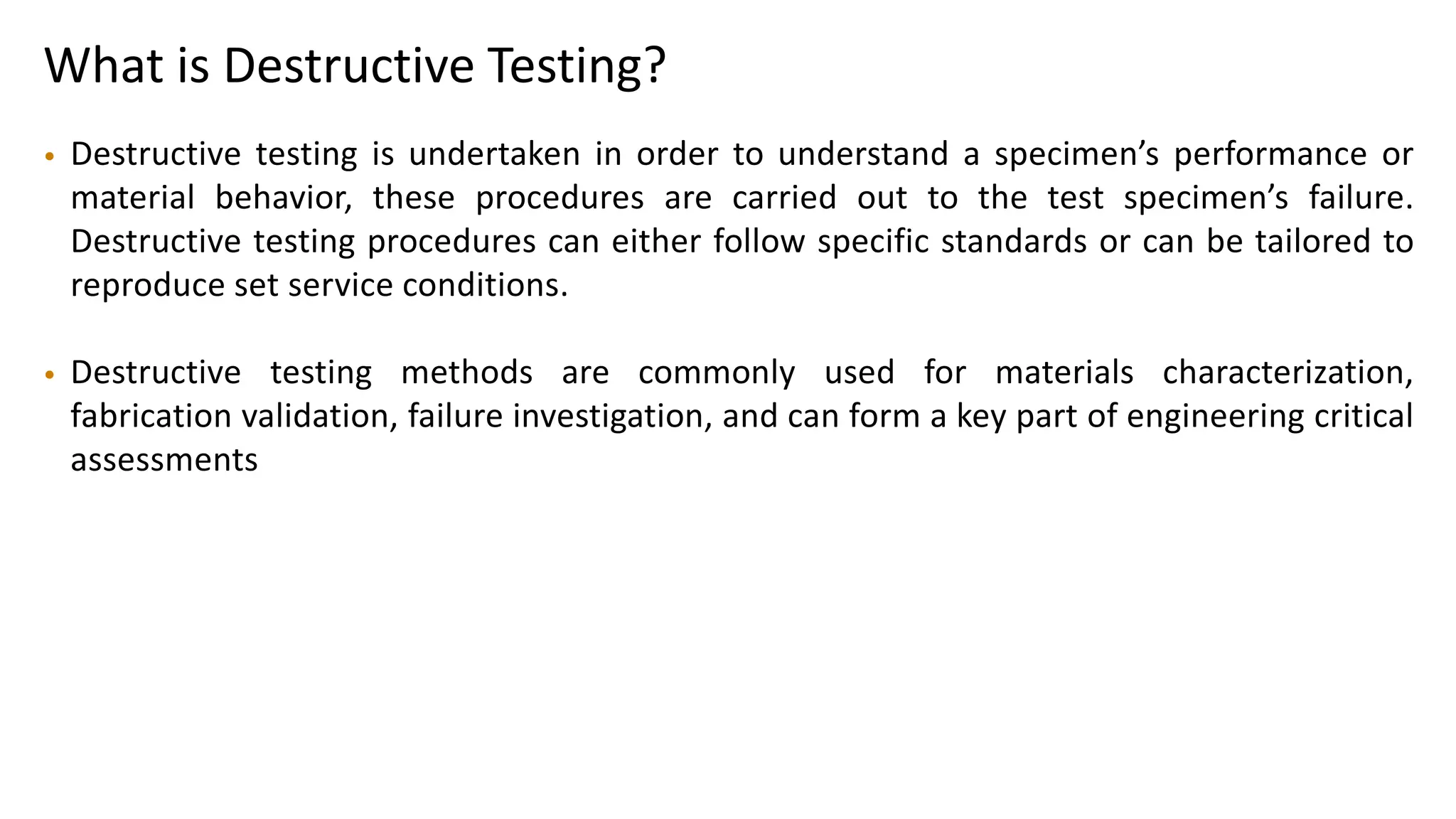 What is Destructive Testing?

• Destructive testing is undertaken in order to understand a specimen’s performance or material behavior, these procedures are carried out to the test specimen’s failure. Destructive testing procedures can either follow specific standards or can be tailored to reproduce set service conditions.

• Destructive testing methods are commonly used for materials characterization, fabrication validation, failure investigation, and can form a key part of engineering critical assessments